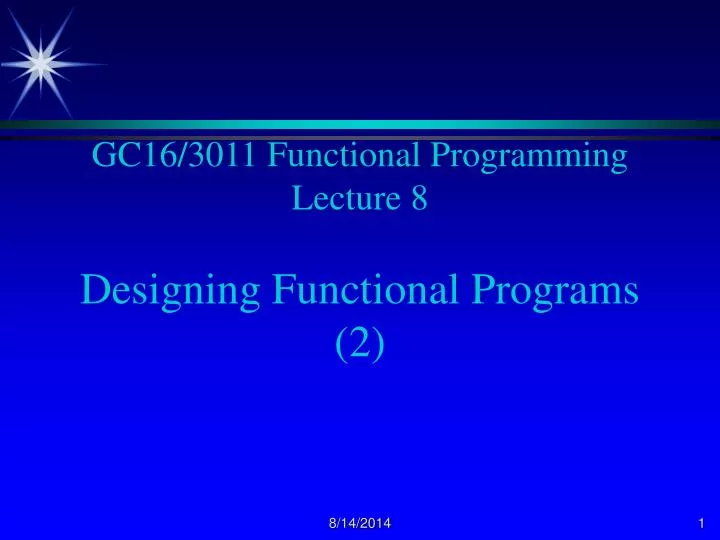 GC16/3011 Functional Programming
Lecture 8

Designing Functional Programs (2)

8/14/2014

1